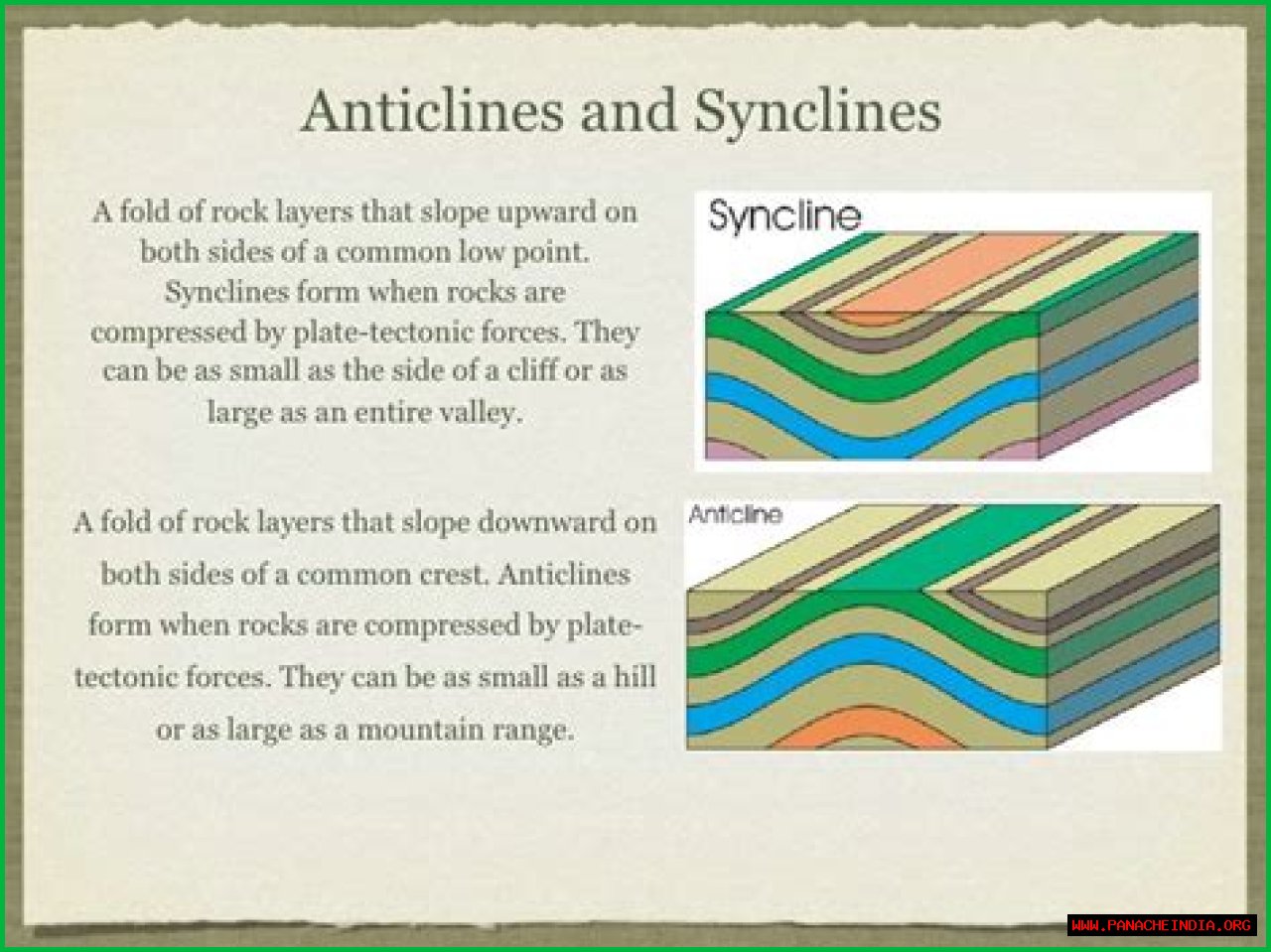 Anticlines and Synclines

A fold of rock layers that slope upward on both sides of a common low point. Synclines form when rocks are compressed by plate-tectonic forces. They can be as small as the side of a cliff or as large as an entire valley.

Syncline

A fold of rock layers that slope downward on both sides of a common crest. Anticlines form when rocks are compressed by plate-tectonic forces. They can be as small as a hill or as large as a mountain range.

Anticline

WWW.PANACHEINDIA.ORG